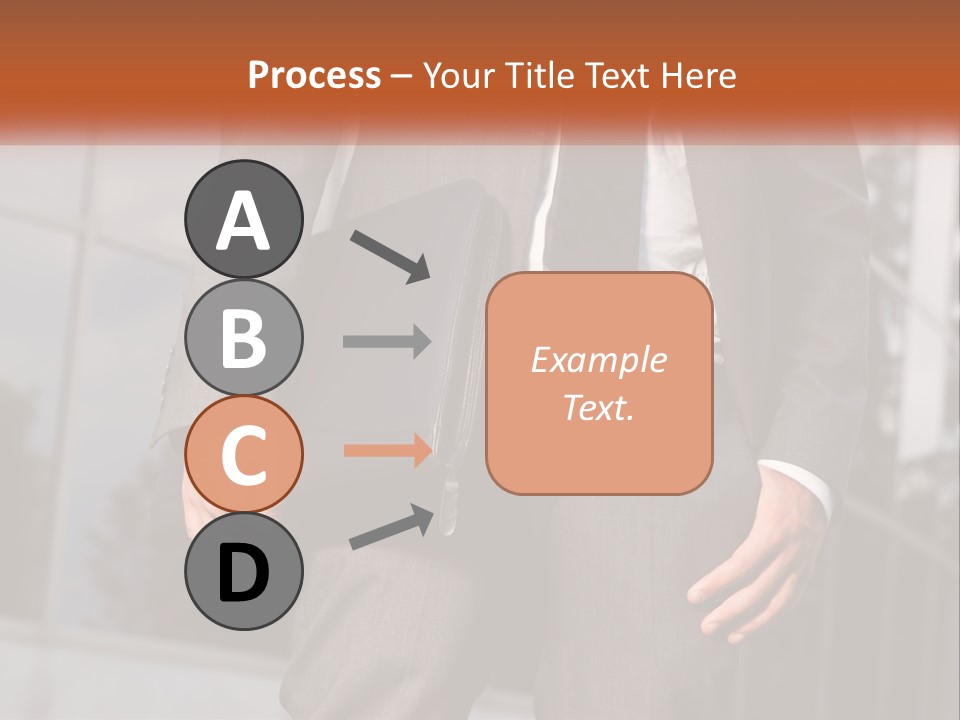 Process – Your Title Text Here

A

B

C

D

Example Text.